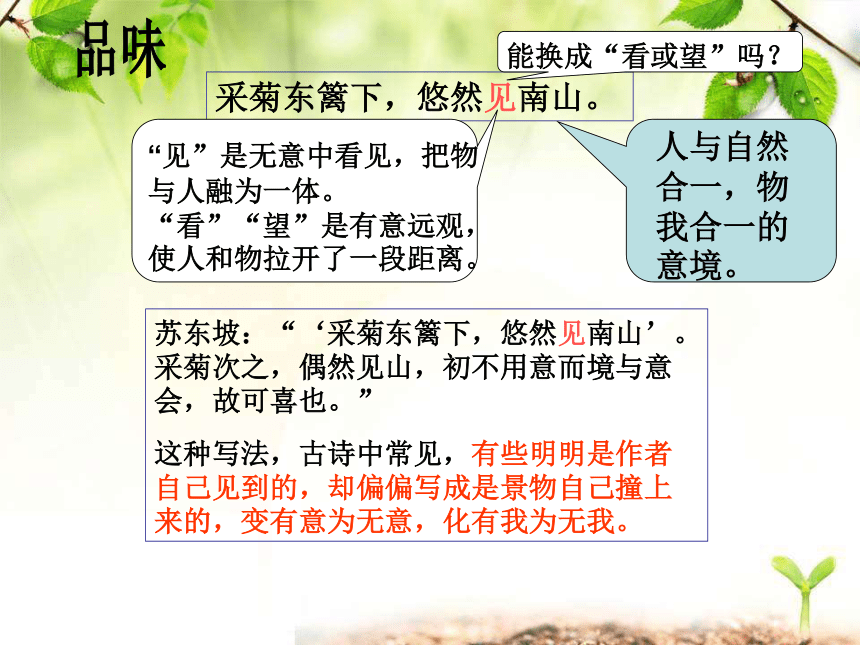 品味

能换成“看或望”吗？

采菊东篱下，悠然见南山。

“见”是无意中看见，把物与人融为一体。
“看”“望”是有意远观，使人和物拉开了一段距离。

人与自然合一，物我合一的意境。

苏东坡：“‘采菊东篱下，悠然见南山’。采菊次之，偶然见山，初不用意而境与意会，故可喜也。”

这种写法，古诗中常见，有些明明是作者自己见到的，却偏偏写成是景物自己撞上来的，变有意为无意，化有我为无我。